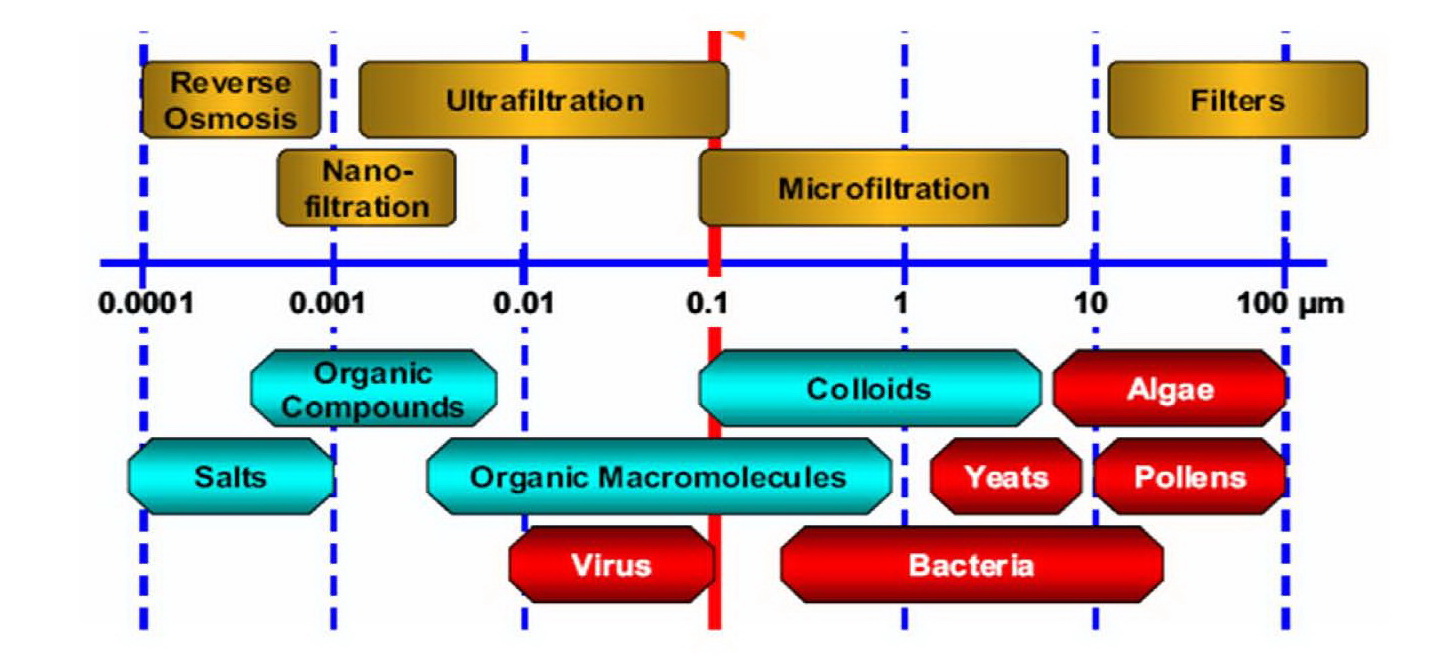 Reverse Osmosis
Ultrafiltration
Filters
Nano-filtration
Microfiltration

0.0001
0.001
0.01
0.1
1
10
100 μm

Organic Compounds
Colloids
Algae
Salts
Organic Macromolecules
Yeats
Pollens
Virus
Bacteria